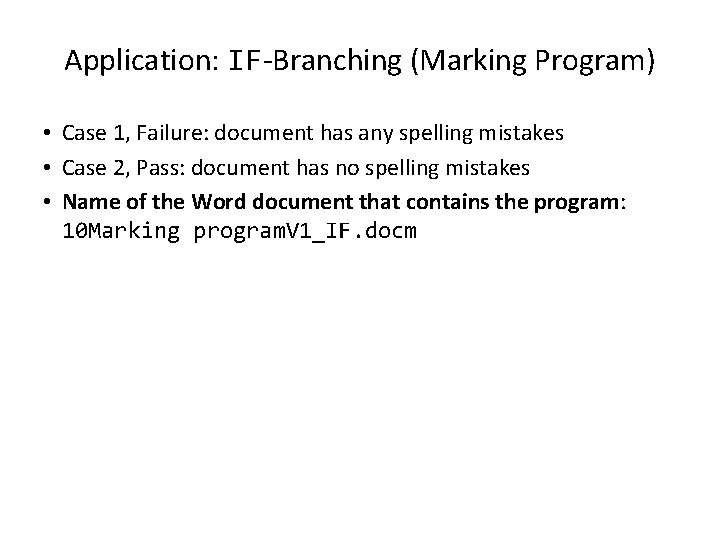 Application: IF-Branching (Marking Program)

• Case 1, Failure: document has any spelling mistakes
• Case 2, Pass: document has no spelling mistakes
• Name of the Word document that contains the program: 10Marking programV1_IF.docm